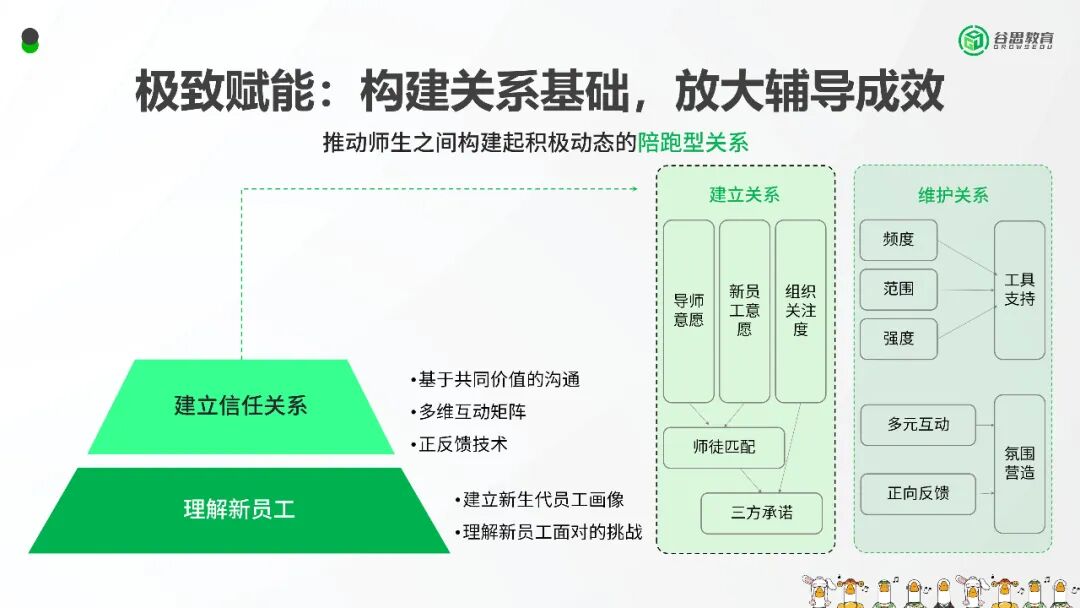 谷思教育
GROWSEDU

极致赋能：构建关系基础，放大辅导成效

推动师生之间构建起积极动态的陪跑型关系

建立信任关系
•基于共同价值的沟通
•多维互动矩阵
•正反馈技术

理解新员工
•建立新生代员工画像
•理解新员工面对的挑战

建立关系

导师意愿

新员工意愿

组织关注度

师徒匹配

三方承诺

维护关系

频度

范围

强度

工具支持

多元互动

正向反馈

氛围营造